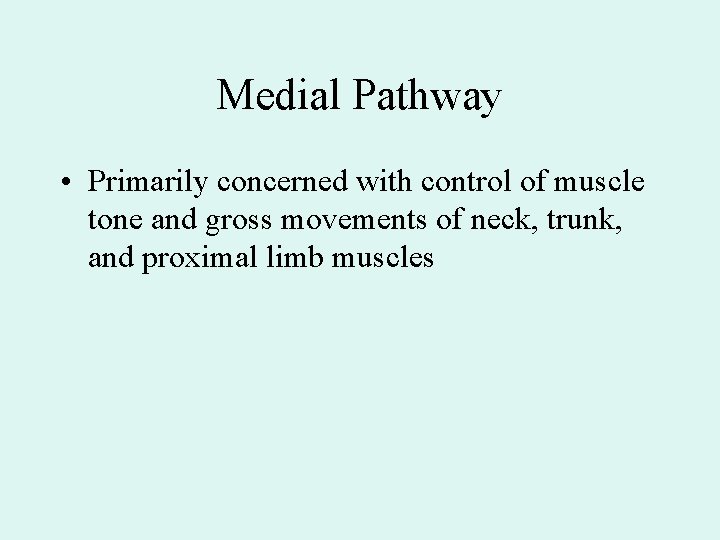 Medial Pathway

• Primarily concerned with control of muscle tone and gross movements of neck, trunk, and proximal limb muscles